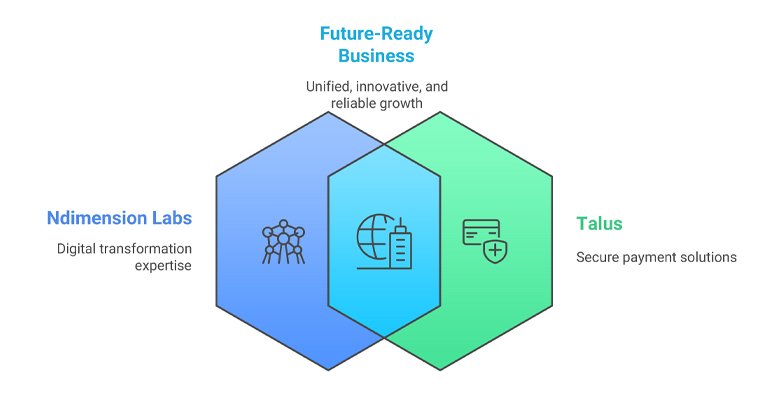 Future-Ready Business

Unified, innovative, and reliable growth

Ndimension Labs

Digital transformation expertise

Talus

Secure payment solutions